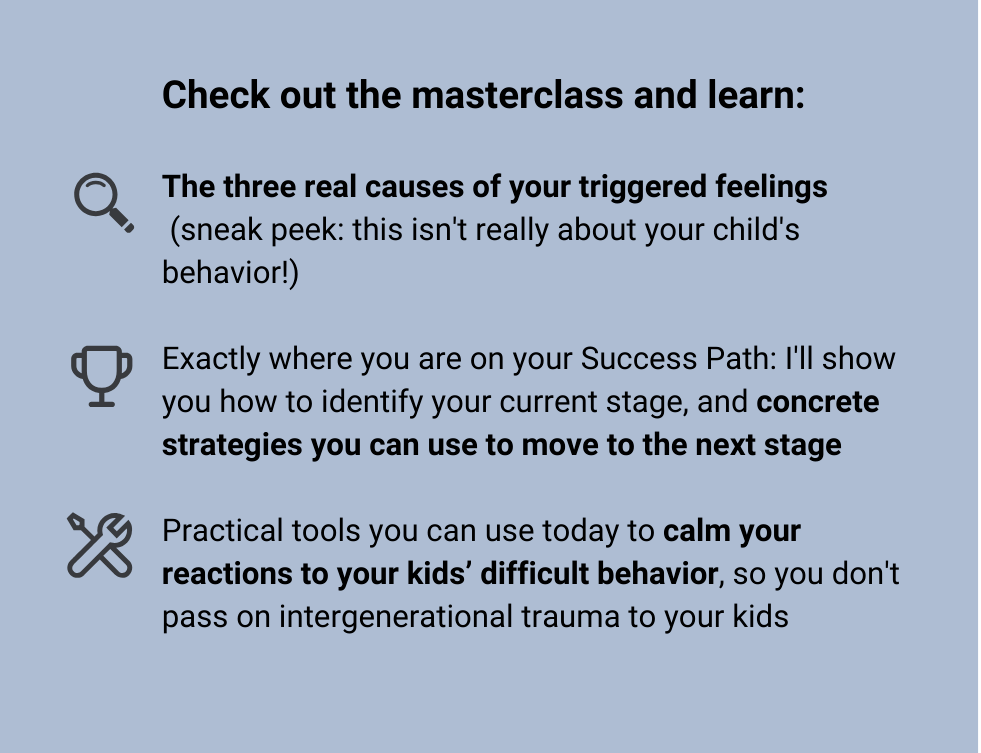 Check out the masterclass and learn:

The three real causes of your triggered feelings (sneak peek: this isn't really about your child's behavior!)

Exactly where you are on your Success Path: I'll show you how to identify your current stage, and concrete strategies you can use to move to the next stage

Practical tools you can use today to calm your reactions to your kids’ difficult behavior, so you don't pass on intergenerational trauma to your kids